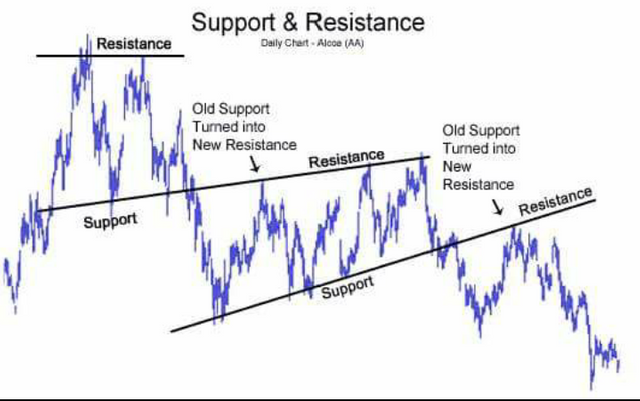 Support & Resistance

Daily Chart - Alcoa (AA)

Resistance

Old Support Turned into New Resistance

Resistance

Old Support Turned into New Resistance

Resistance

Support

Support